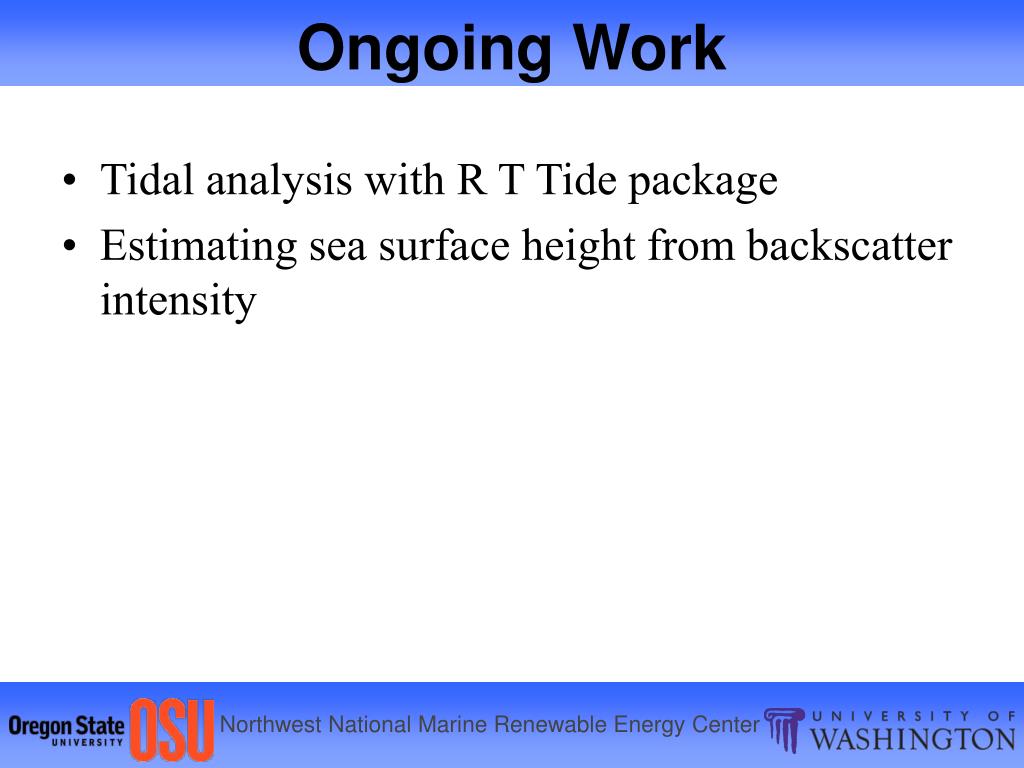 Ongoing Work

• Tidal analysis with R T Tide package
• Estimating sea surface height from backscatter intensity

Oregon State UNIVERSITY OSU Northwest National Marine Renewable Energy Center UNIVERSITY OF WASHINGTON